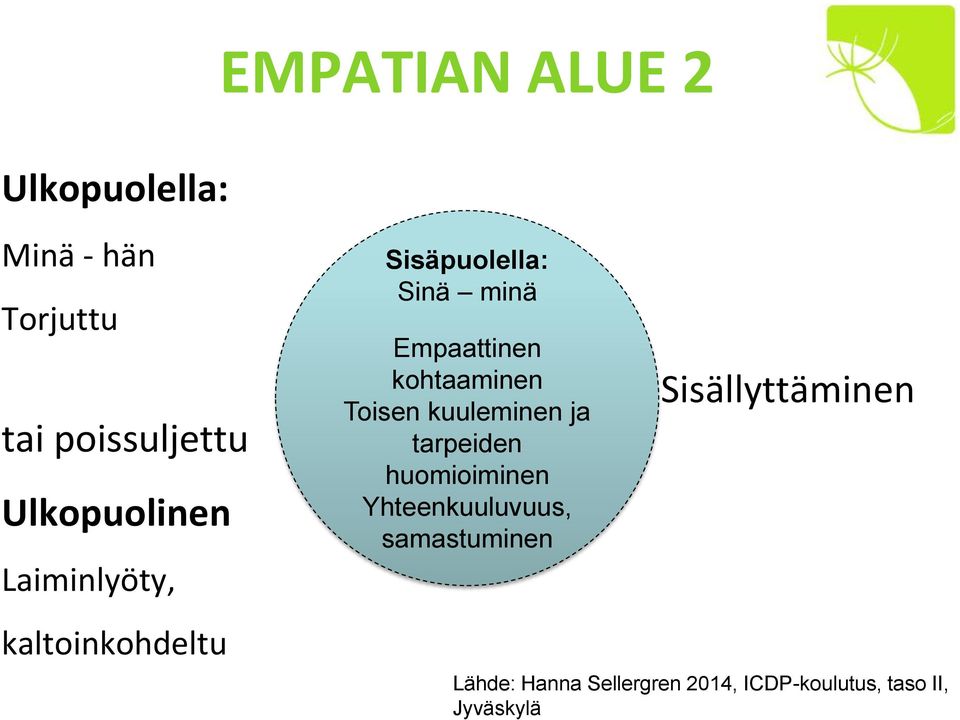 EMPATIAN ALUE 2

Ulkopuolella:

Minä - hän

Torjuttu

tai poissuljettu

Ulkopuolinen

Laiminlyöty,

kaltoinkohdeltu

Sisäpuolella:
Sinä – minä

Empaattinen kohtaaminen
Toisen kuuleminen ja tarpeiden huomioiminen
Yhteenkuuluvuus, samastuminen

Sisällyttäminen

Lähde: Hanna Sellergren 2014, ICDP-koulutus, taso II, Jyväskylä